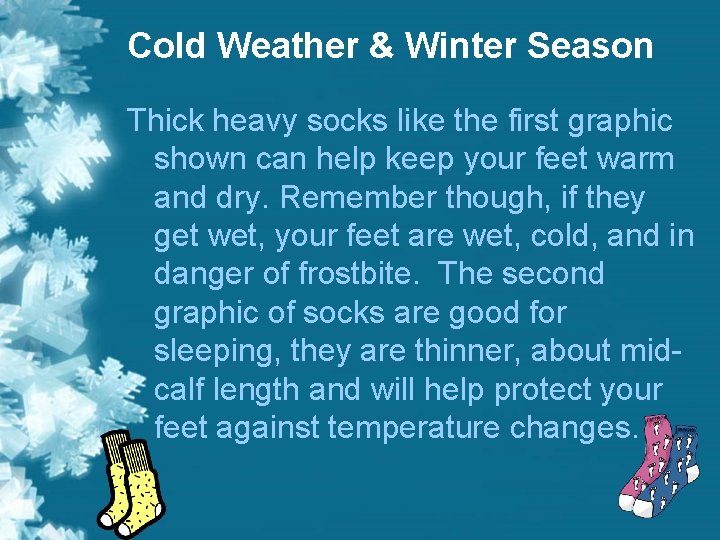 Cold Weather & Winter Season

Thick heavy socks like the first graphic shown can help keep your feet warm and dry. Remember though, if they get wet, your feet are wet, cold, and in danger of frostbite. The second graphic of socks are good for sleeping, they are thinner, about mid-calf length and will help protect your feet against temperature changes.